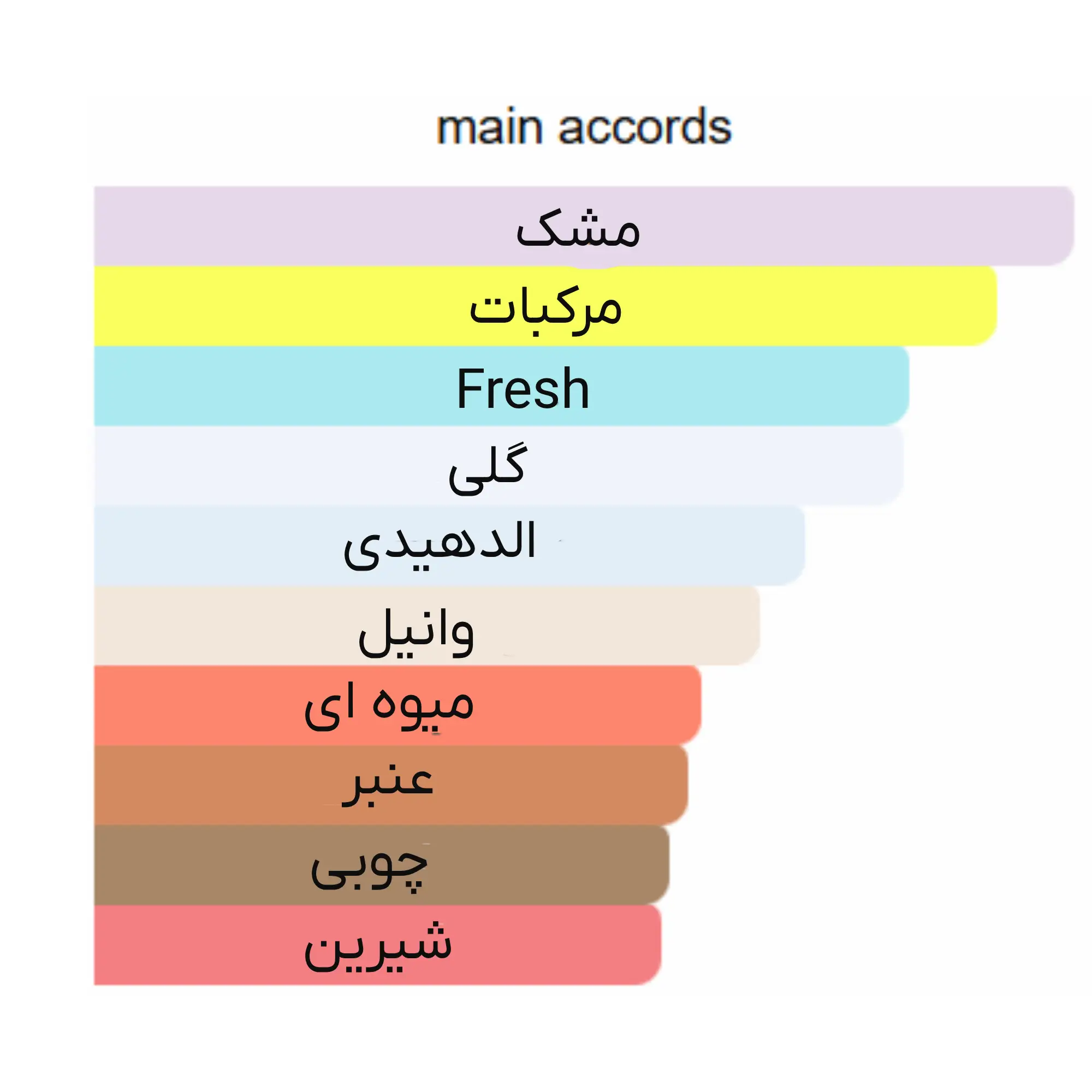 main accords

مشک

مرکبات

Fresh

گلی

الدهیدی

وانیل

میوه ای

عنبر

چوبی

شیرین